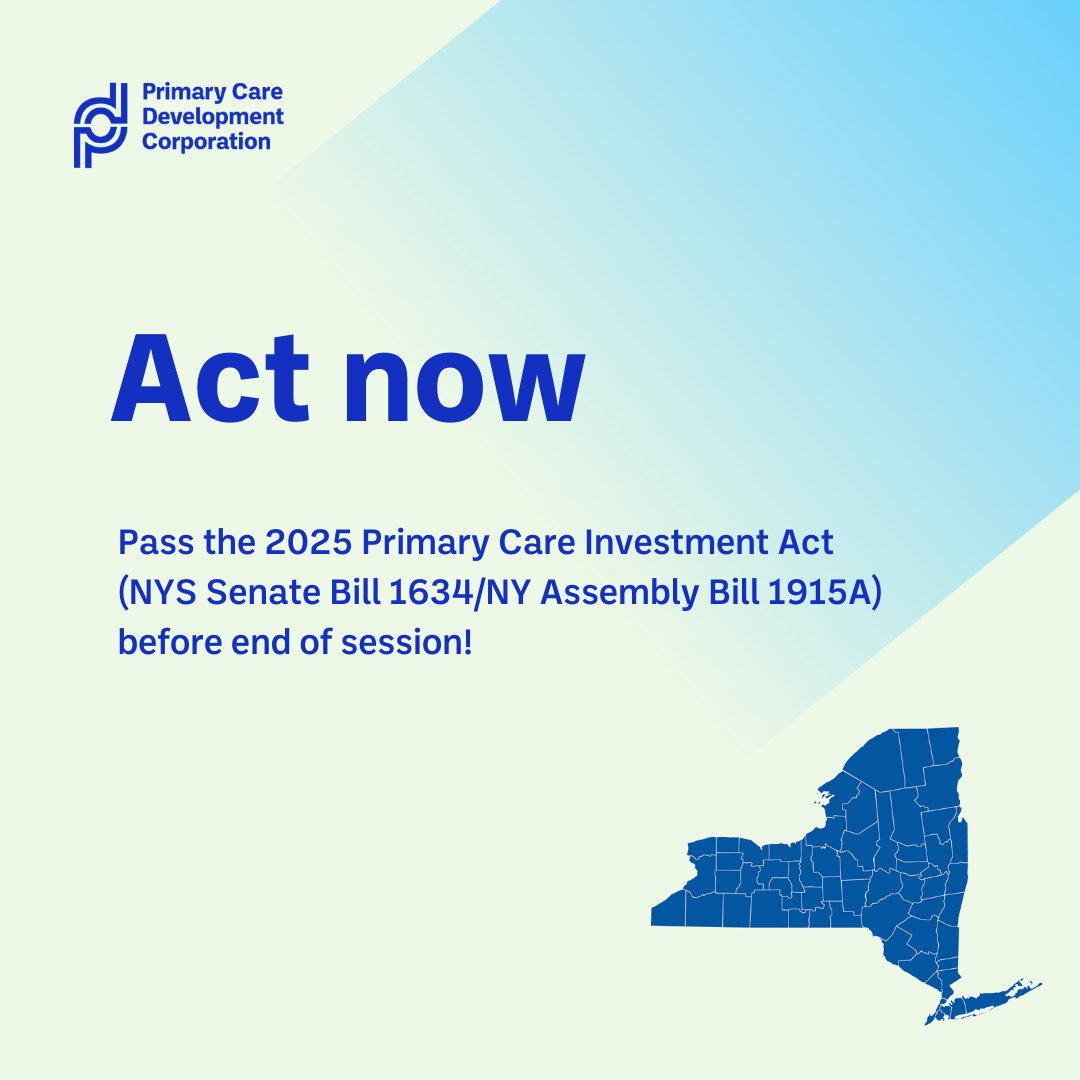 Primary Care Development Corporation

Act now

Pass the 2025 Primary Care Investment Act (NYS Senate Bill 1634/NY Assembly Bill 1915A) before end of session!